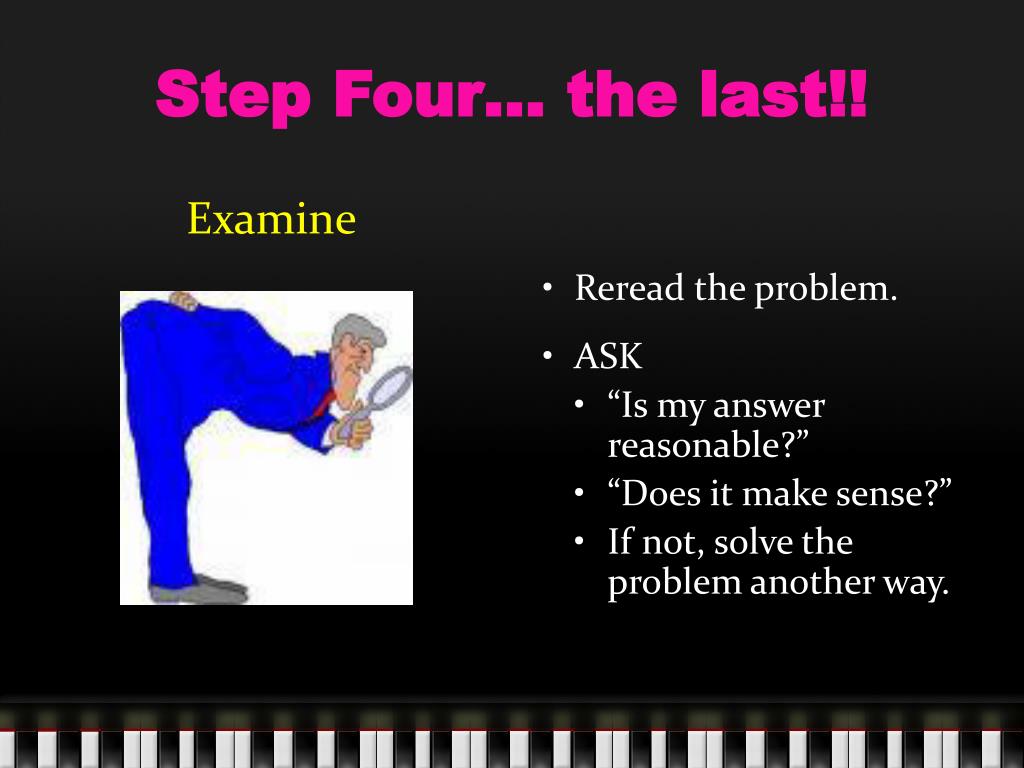 Step Four… the last!!

Examine

• Reread the problem.
• ASK
  • “Is my answer reasonable?”
  • “Does it make sense?”
  • If not, solve the problem another way.